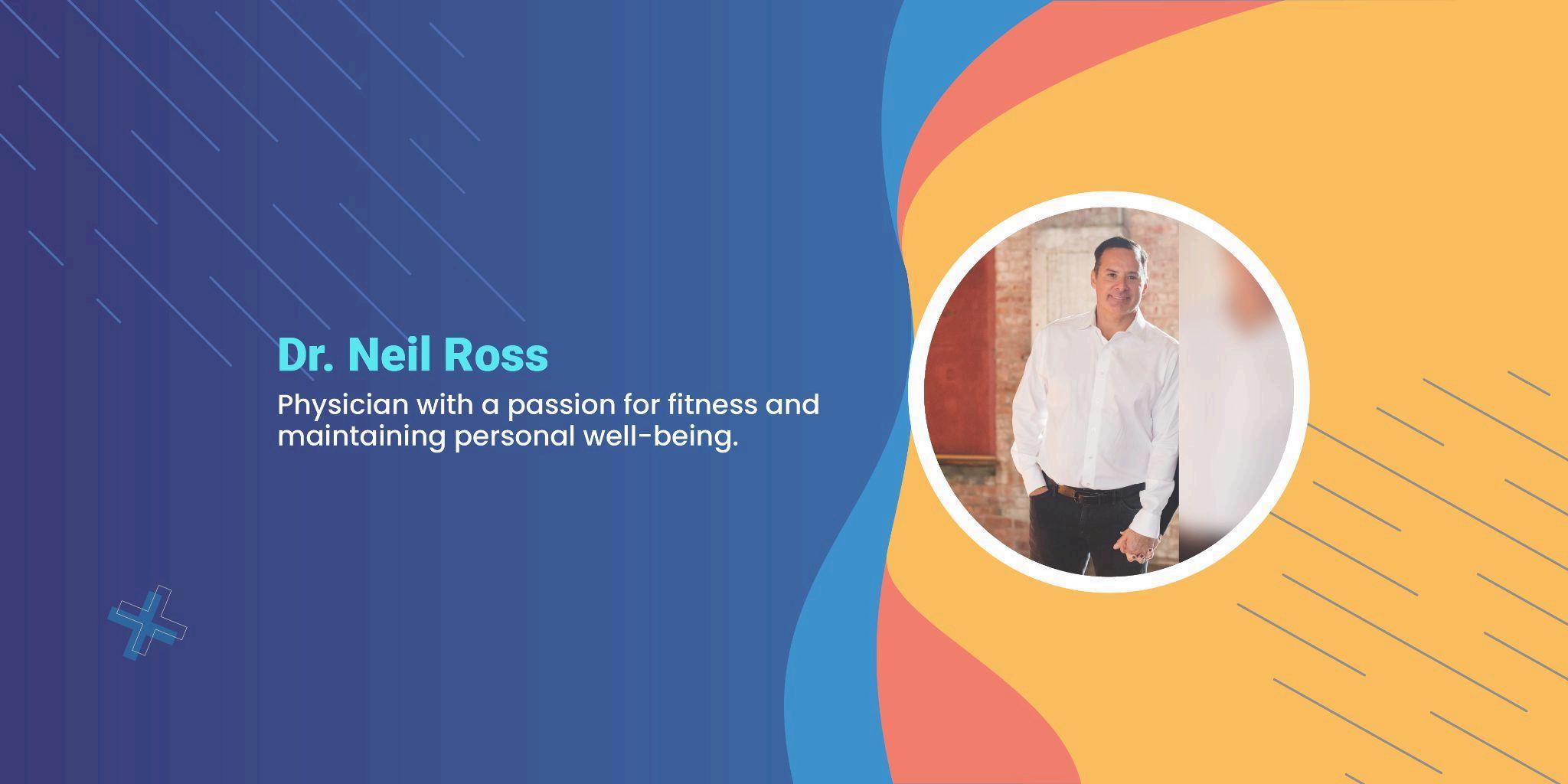 Dr. Neil Ross

Physician with a passion for fitness and maintaining personal well-being.